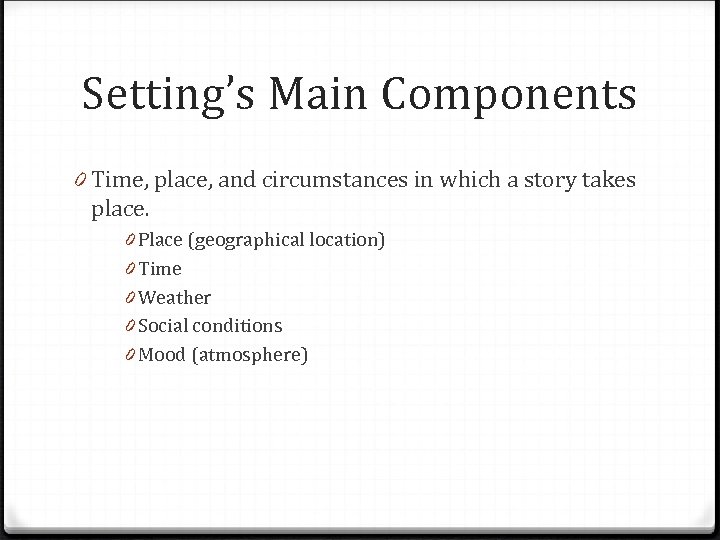 Setting's Main Components

0 Time, place, and circumstances in which a story takes place.

0 Place (geographical location)
0 Time
0 Weather
0 Social conditions
0 Mood (atmosphere)